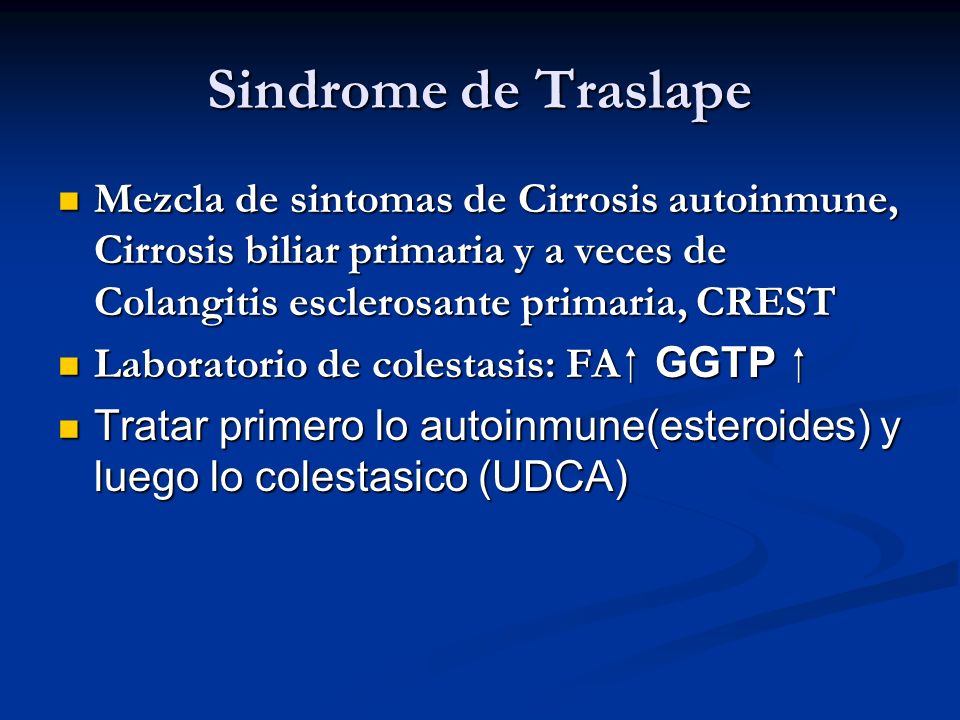 Sindrome de Traslape

- Mezcla de sintomas de Cirrosis autoinmune, Cirrosis biliar primaria y a veces de Colangitis esclerosante primaria, CREST
- Laboratorio de colestasis: FA↑ GGTP ↑
- Tratar primero lo autoinmune(esteroides) y luego lo colestasico (UDCA)